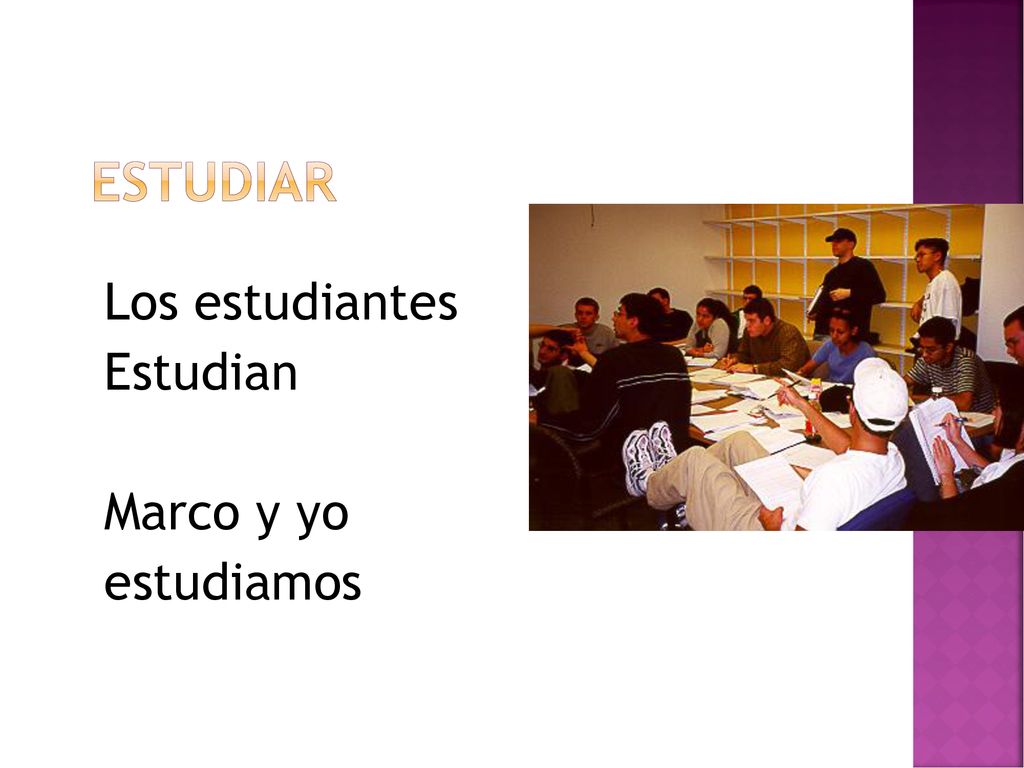 ESTUDIAR

Los estudiantes
Estudian

Marco y yo
estudiamos